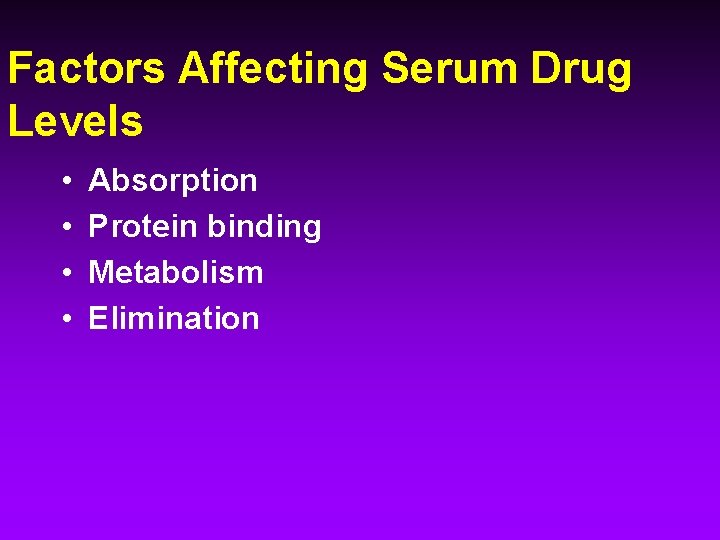 Factors Affecting Serum Drug Levels

• Absorption
• Protein binding
• Metabolism
• Elimination